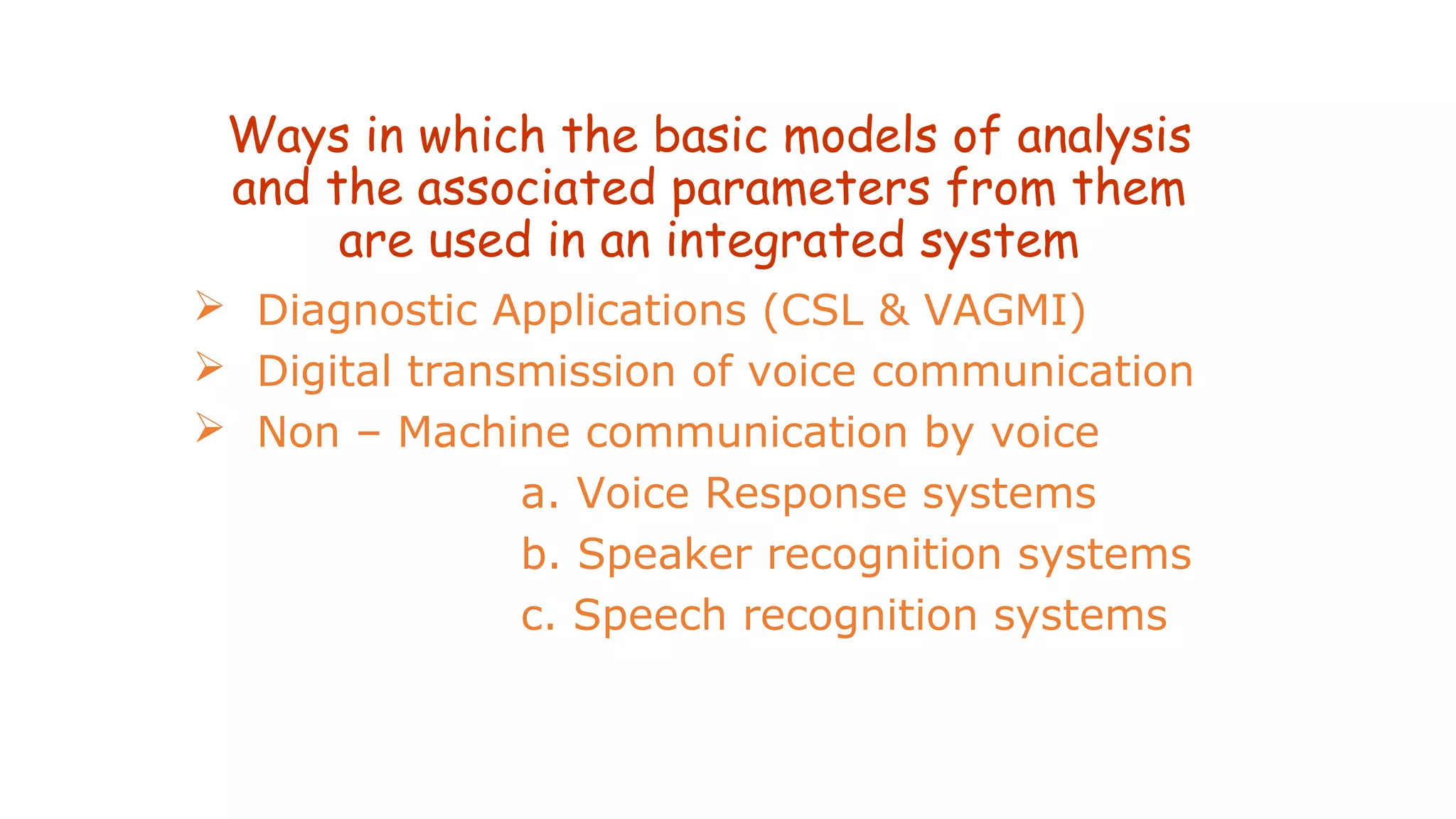 Ways in which the basic models of analysis and the associated parameters from them are used in an integrated system

➢ Diagnostic Applications (CSL & VAGMI)
➢ Digital transmission of voice communication
➢ Non – Machine communication by voice

a. Voice Response systems
b. Speaker recognition systems
c. Speech recognition systems